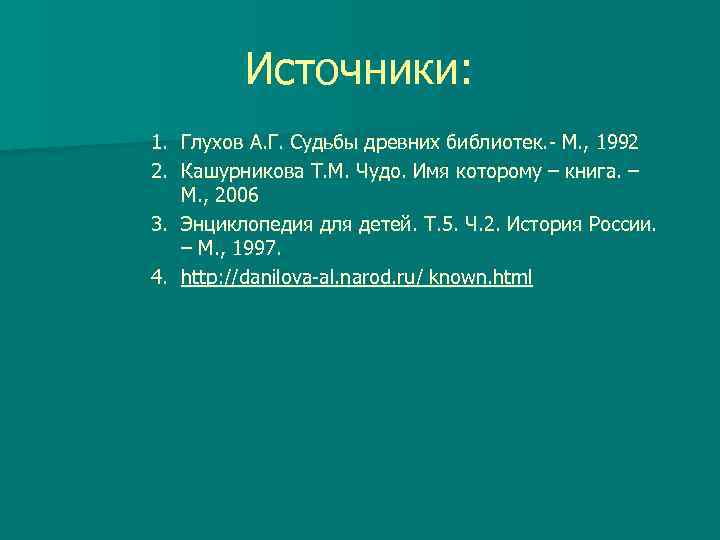 Источники:

1. Глухов А.Г. Судьбы древних библиотек.- М., 1992
2. Кашурникова Т.М. Чудо. Имя которому – книга. – М., 2006
3. Энциклопедия для детей. Т.5. Ч.2. История России. – М., 1997.
4. http://danilova-al.narod.ru/ known.html